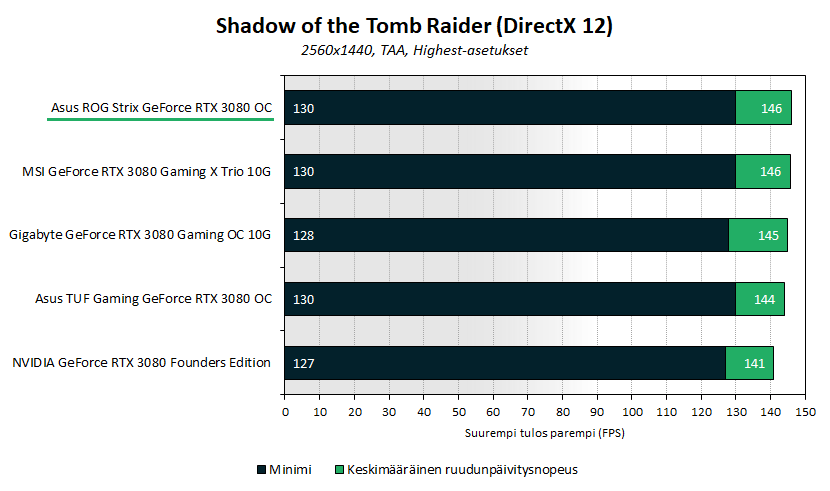 Shadow of the Tomb Raider (DirectX 12)

2560x1440, TAA, Highest-asetukset

Asus ROG Strix GeForce RTX 3080 OC 130 146

MSI GeForce RTX 3080 Gaming X Trio 10G 130 146

Gigabyte GeForce RTX 3080 Gaming OC 10G 128 145

Asus TUF Gaming GeForce RTX 3080 OC 130 144

NVIDIA GeForce RTX 3080 Founders Edition 127 141

0 10 20 30 40 50 60 70 80 90 100 110 120 130 140 150

Suurempi tulos parempi (FPS)

Minimi Keskimääräinen ruudunpäivitysnopeus